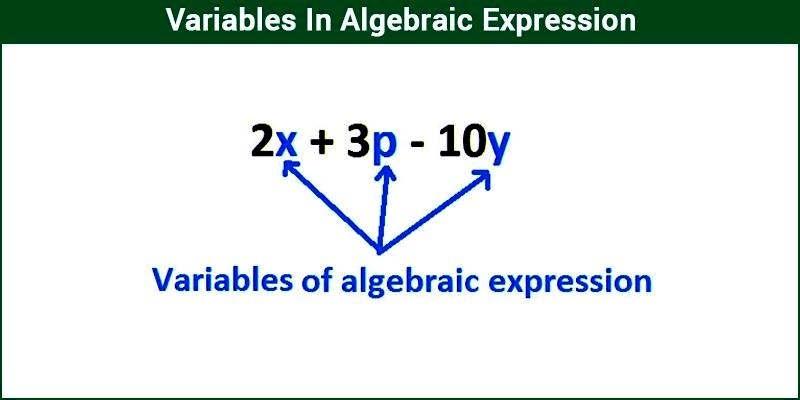 Variables In Algebraic Expression

$2x + 3p - 10y$

Variables of algebraic expression